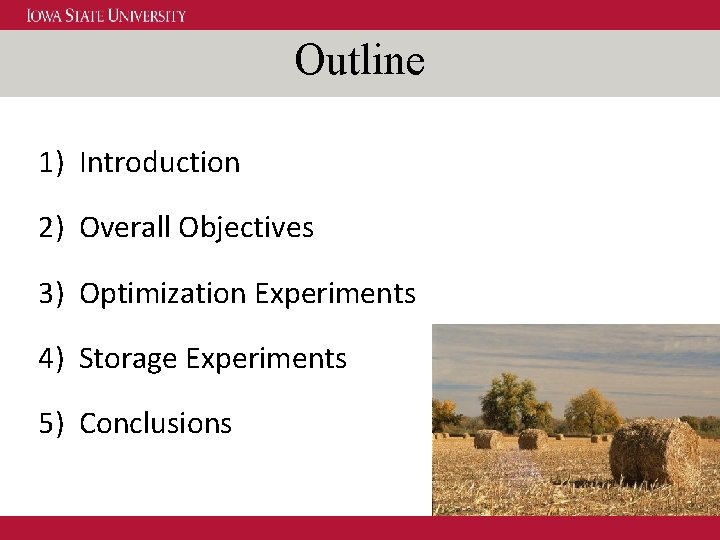 IOWA STATE UNIVERSITY

Outline

1) Introduction

2) Overall Objectives

3) Optimization Experiments

4) Storage Experiments

5) Conclusions